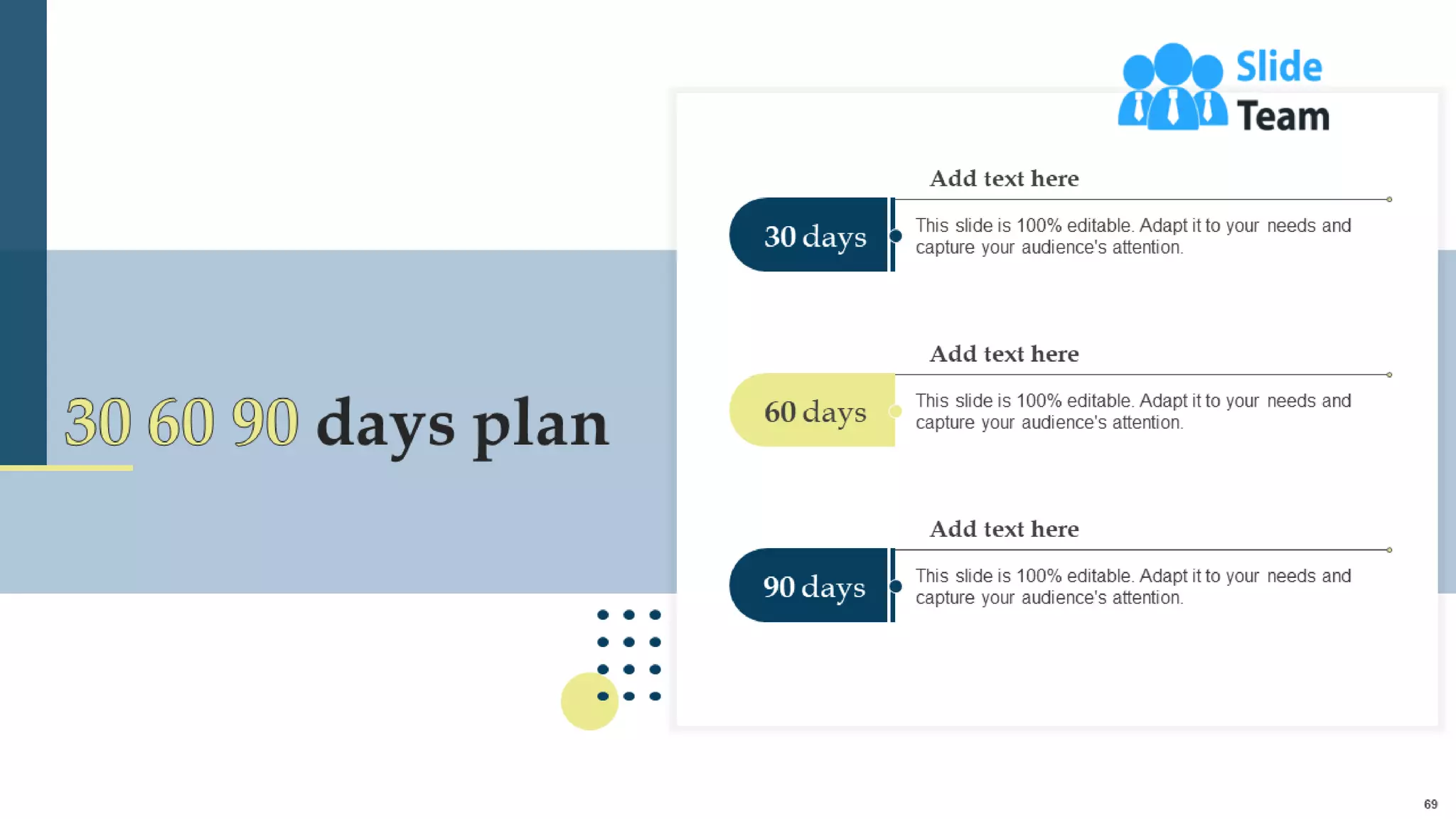 Slide Team

30 60 90 days plan

Add text here

30 days

This slide is 100% editable. Adapt it to your needs and capture your audience's attention.

Add text here

60 days

This slide is 100% editable. Adapt it to your needs and capture your audience's attention.

Add text here

90 days

This slide is 100% editable. Adapt it to your needs and capture your audience's attention.

69